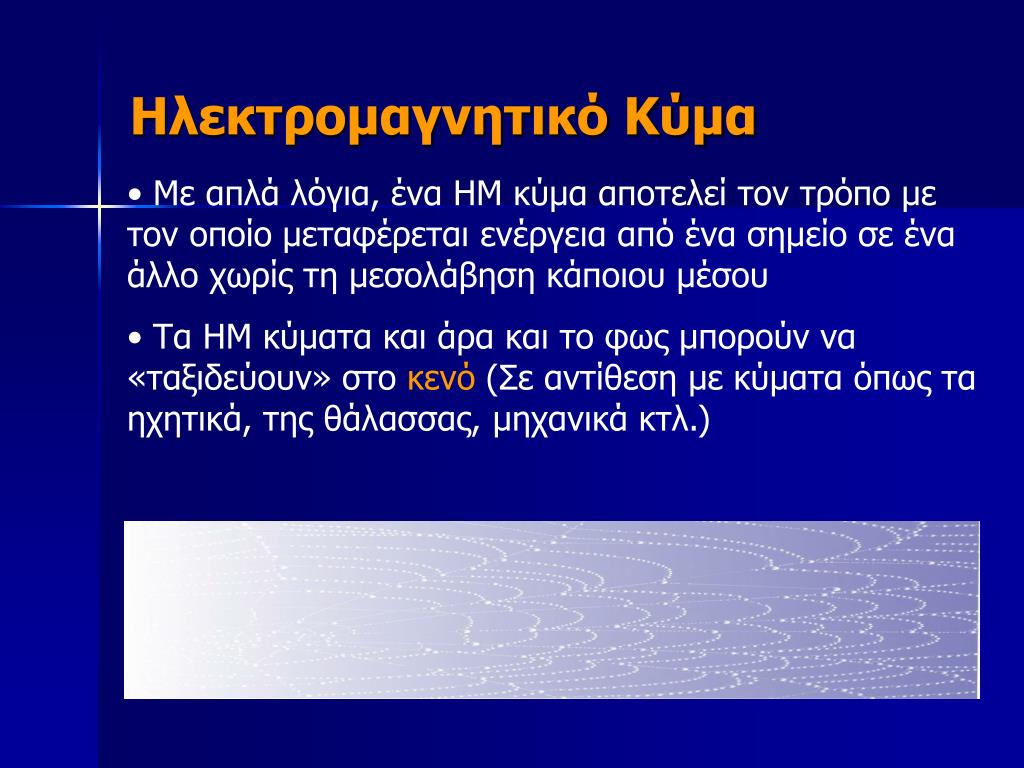 Ηλεκτρομαγνητικό Κύμα

• Με απλά λόγια, ένα ΗΜ κύμα αποτελεί τον τρόπο με τον οποίο μεταφέρεται ενέργεια από ένα σημείο σε ένα άλλο χωρίς τη μεσολάβηση κάποιου μέσου

• Τα ΗΜ κύματα και άρα και το φως μπορούν να «ταξιδεύουν» στο κενό (Σε αντίθεση με κύματα όπως τα ηχητικά, της θάλασσας, μηχανικά κτλ.)